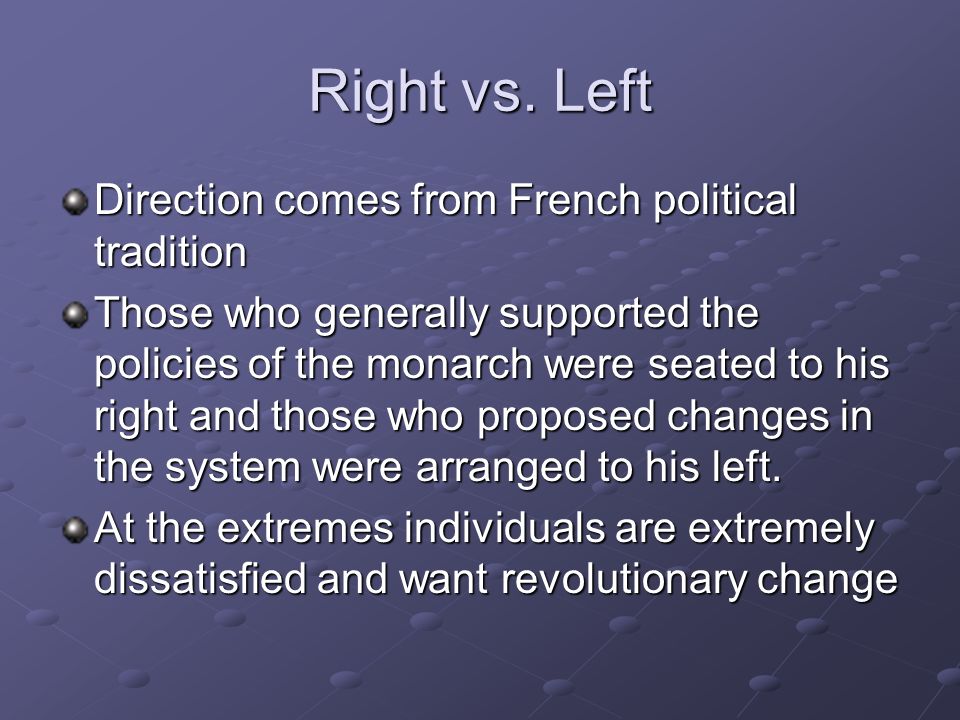 Right vs. Left

Direction comes from French political tradition

Those who generally supported the policies of the monarch were seated to his right and those who proposed changes in the system were arranged to his left.

At the extremes individuals are extremely dissatisfied and want revolutionary change